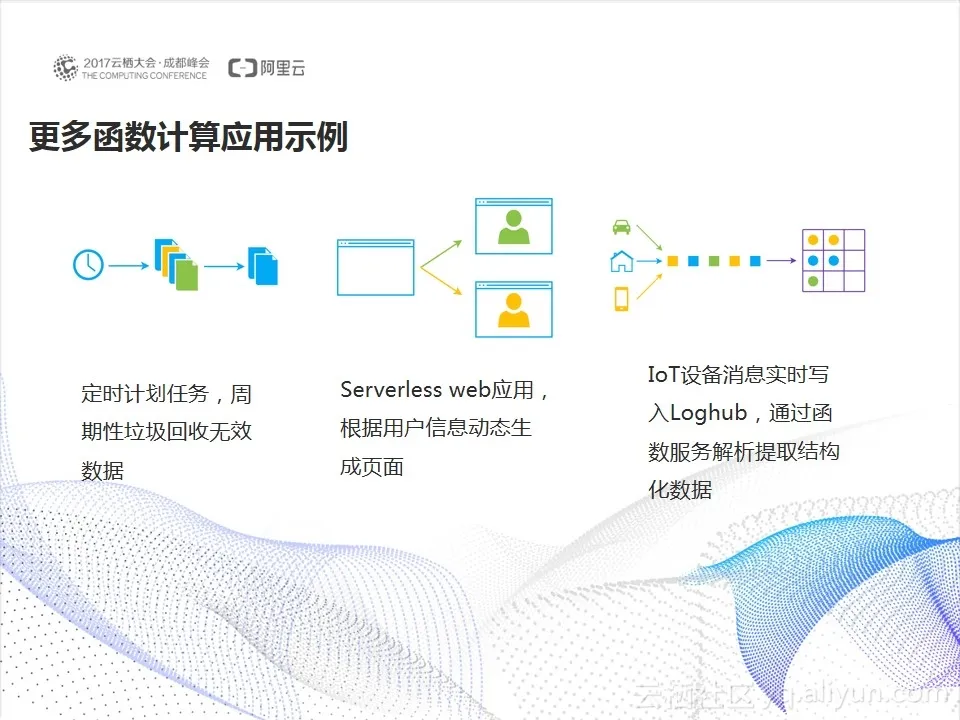 2017云栖大会·成都峰会
THE COMPUTING CONFERENCE
阿里云

更多函数计算应用示例

定时计划任务，周期性垃圾回收无效数据

Serverless web应用，根据用户信息动态生成页面

IoT设备消息实时写入Loghub，通过函数服务解析提取结构化数据

云栖社区 yq.aliyun.com